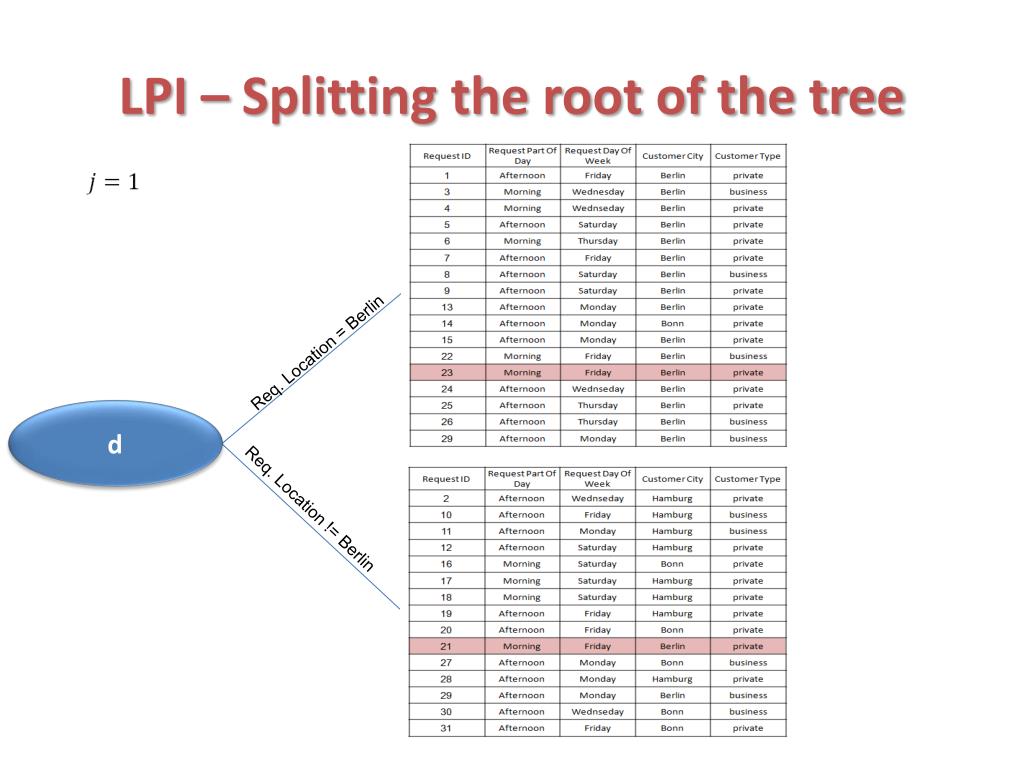 LPI – Splitting the root of the tree

$j = 1$

d

Req. Location = Berlin

Req. Location != Berlin

| Request ID | Request Part Of Day | Request Day Of Week | Customer City | Customer Type |
|---|---|---|---|---|
| 1 | Afternoon | Friday | Berlin | private |
| 3 | Morning | Wednesday | Berlin | business |
| 4 | Morning | Wednseday | Berlin | private |
| 5 | Afternoon | Saturday | Berlin | private |
| 6 | Morning | Thursday | Berlin | private |
| 7 | Afternoon | Friday | Berlin | private |
| 8 | Afternoon | Saturday | Berlin | business |
| 9 | Afternoon | Saturday | Berlin | private |
| 13 | Afternoon | Monday | Berlin | private |
| 14 | Afternoon | Monday | Bonn | private |
| 15 | Afternoon | Monday | Berlin | private |
| 22 | Morning | Friday | Berlin | business |
| 23 | Morning | Friday | Berlin | private |
| 24 | Afternoon | Wednseday | Berlin | private |
| 25 | Afternoon | Thursday | Berlin | private |
| 26 | Afternoon | Thursday | Berlin | business |
| 29 | Afternoon | Monday | Berlin | business |

| Request ID | Request Part Of Day | Request Day Of Week | Customer City | Customer Type |
|---|---|---|---|---|
| 2 | Afternoon | Wednseday | Hamburg | private |
| 10 | Afternoon | Friday | Hamburg | business |
| 11 | Afternoon | Monday | Hamburg | business |
| 12 | Afternoon | Saturday | Hamburg | private |
| 16 | Morning | Saturday | Bonn | private |
| 17 | Morning | Saturday | Hamburg | private |
| 18 | Morning | Saturday | Hamburg | private |
| 19 | Afternoon | Friday | Hamburg | private |
| 20 | Afternoon | Friday | Bonn | private |
| 21 | Morning | Friday | Berlin | private |
| 27 | Afternoon | Monday | Bonn | business |
| 28 | Afternoon | Monday | Hamburg | private |
| 29 | Afternoon | Monday | Berlin | business |
| 30 | Afternoon | Wednseday | Bonn | business |
| 31 | Afternoon | Friday | Bonn | private |